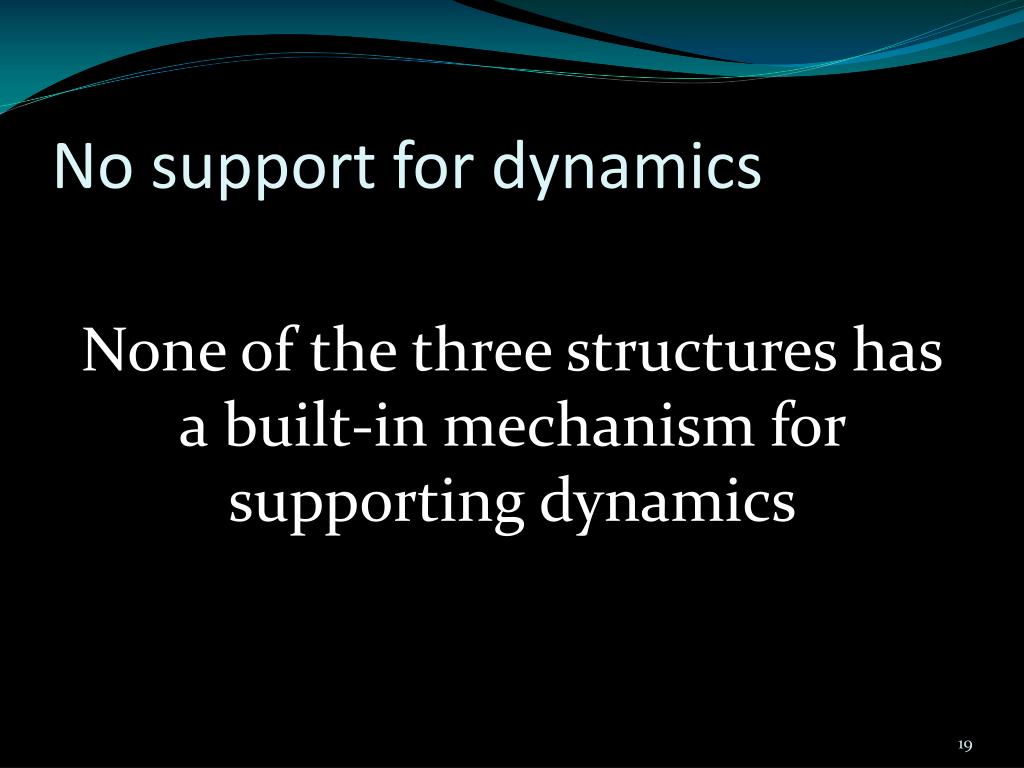 No support for dynamics

None of the three structures has a built-in mechanism for supporting dynamics

19